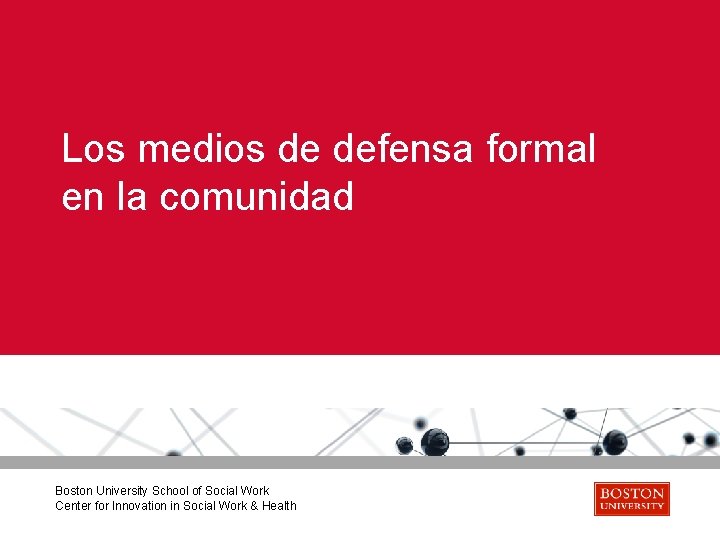 Los medios de defensa formal en la comunidad

Boston University School of Social Work
Center for Innovation in Social Work & Health

BOSTON UNIVERSITY